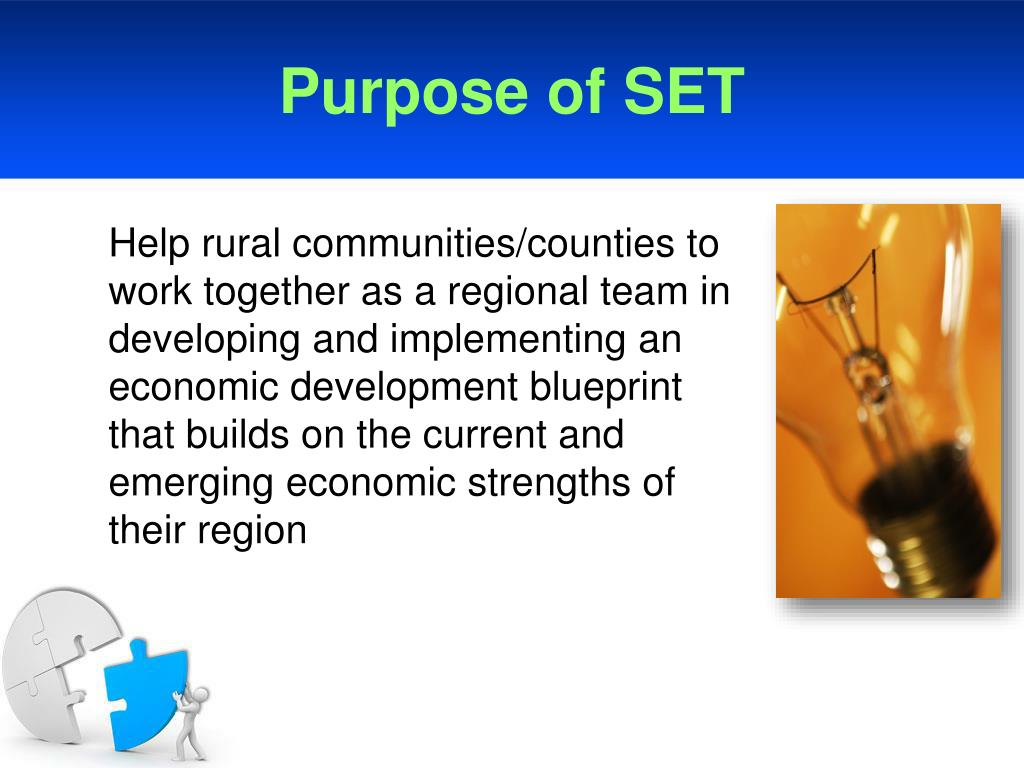 Purpose of SET

Help rural communities/counties to work together as a regional team in developing and implementing an economic development blueprint that builds on the current and emerging economic strengths of their region